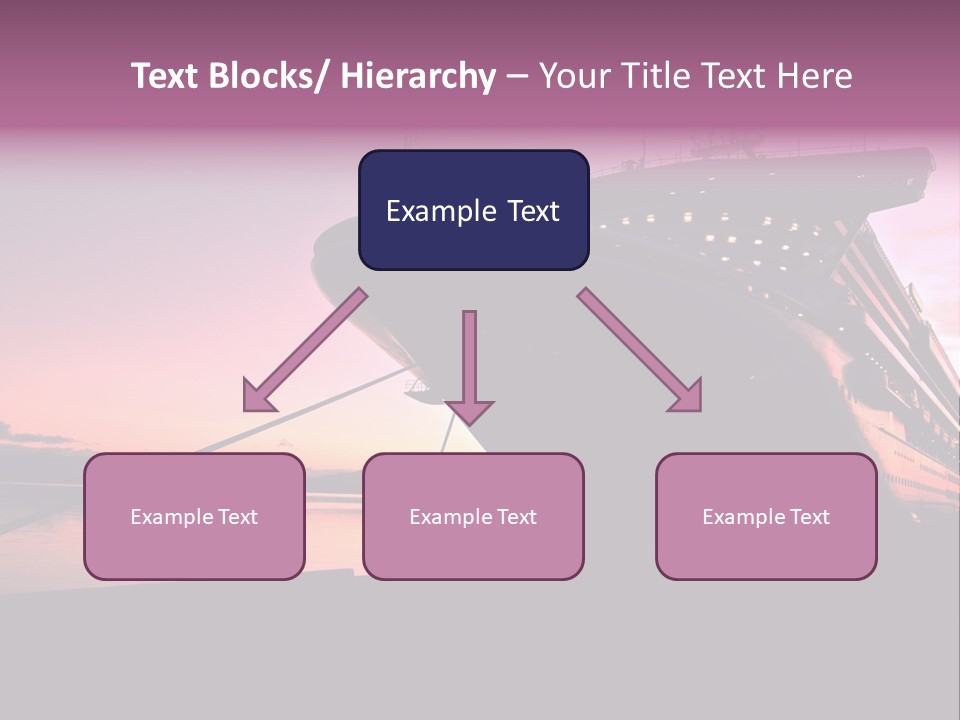 Text Blocks/ Hierarchy – Your Title Text Here

Example Text

Example Text

Example Text

Example Text